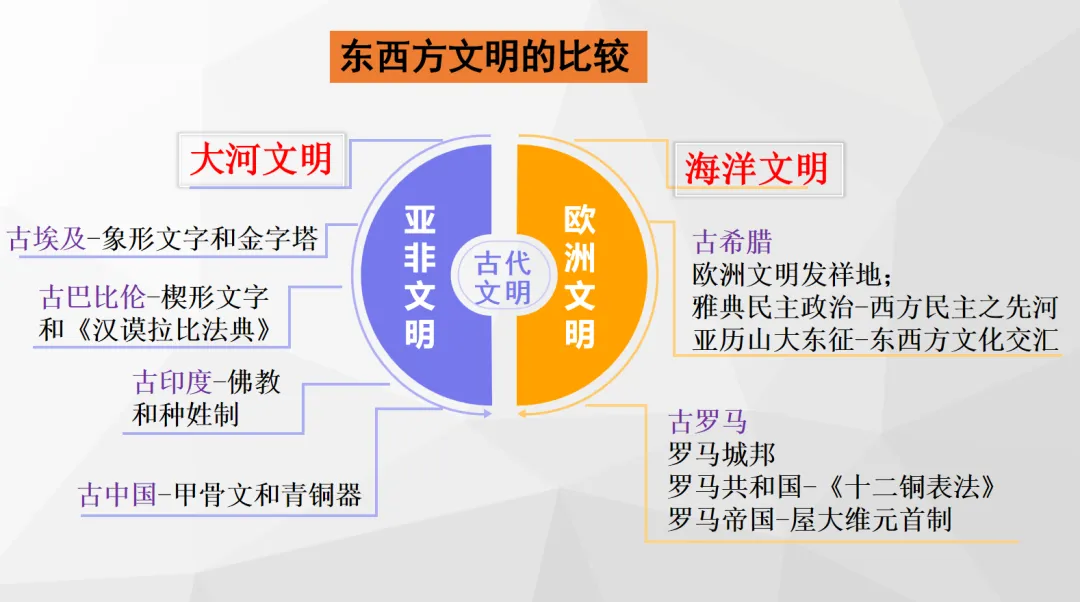 东西方文明的比较

大河文明

古埃及-象形文字和金字塔

古巴比伦-楔形文字和《汉谟拉比法典》

古印度-佛教和种姓制

古中国-甲骨文和青铜器

亚非文明

古代文明

欧洲文明

海洋文明

古希腊
欧洲文明发祥地；
雅典民主政治-西方民主之先河
亚历山大东征-东西方文化交汇

古罗马
罗马城邦
罗马共和国-《十二铜表法》
罗马帝国-屋大维元首制